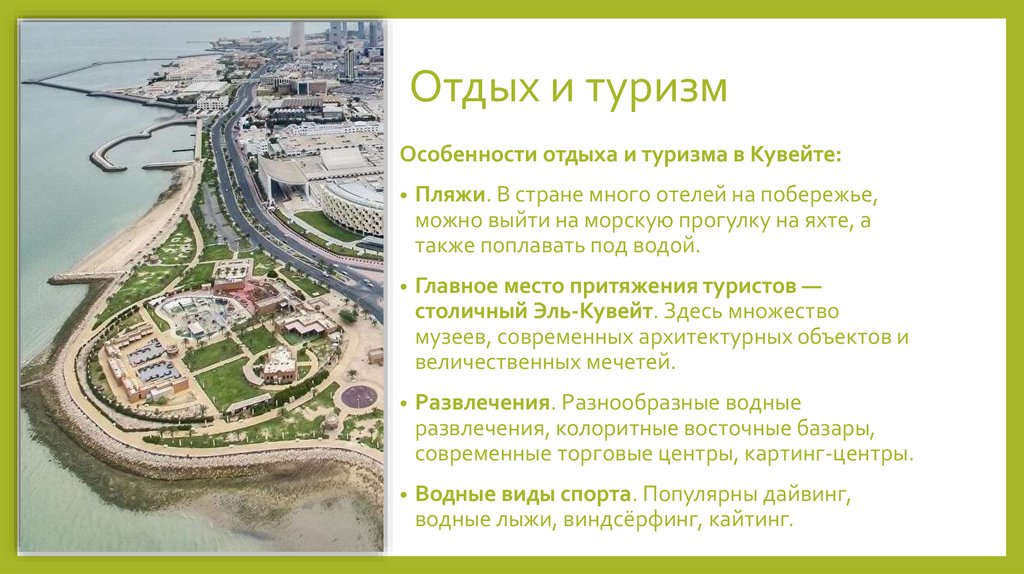 Отдых и туризм

Особенности отдыха и туризма в Кувейте:

• Пляжи. В стране много отелей на побережье, можно выйти на морскую прогулку на яхте, а также поплавать под водой.

• Главное место притяжения туристов — столичный Эль-Кувейт. Здесь множество музеев, современных архитектурных объектов и величественных мечетей.

• Развлечения. Разнообразные водные развлечения, колоритные восточные базары, современные торговые центры, картинг-центры.

• Водные виды спорта. Популярны дайвинг, водные лыжи, виндсёрфинг, кайтинг.